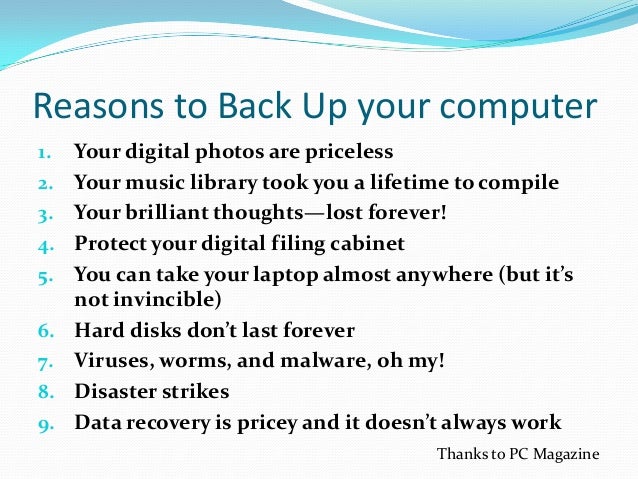 Reasons to Back Up your computer

1. Your digital photos are priceless
2. Your music library took you a lifetime to compile
3. Your brilliant thoughts—lost forever!
4. Protect your digital filing cabinet
5. You can take your laptop almost anywhere (but it's not invincible)
6. Hard disks don't last forever
7. Viruses, worms, and malware, oh my!
8. Disaster strikes
9. Data recovery is pricey and it doesn't always work

Thanks to PC Magazine